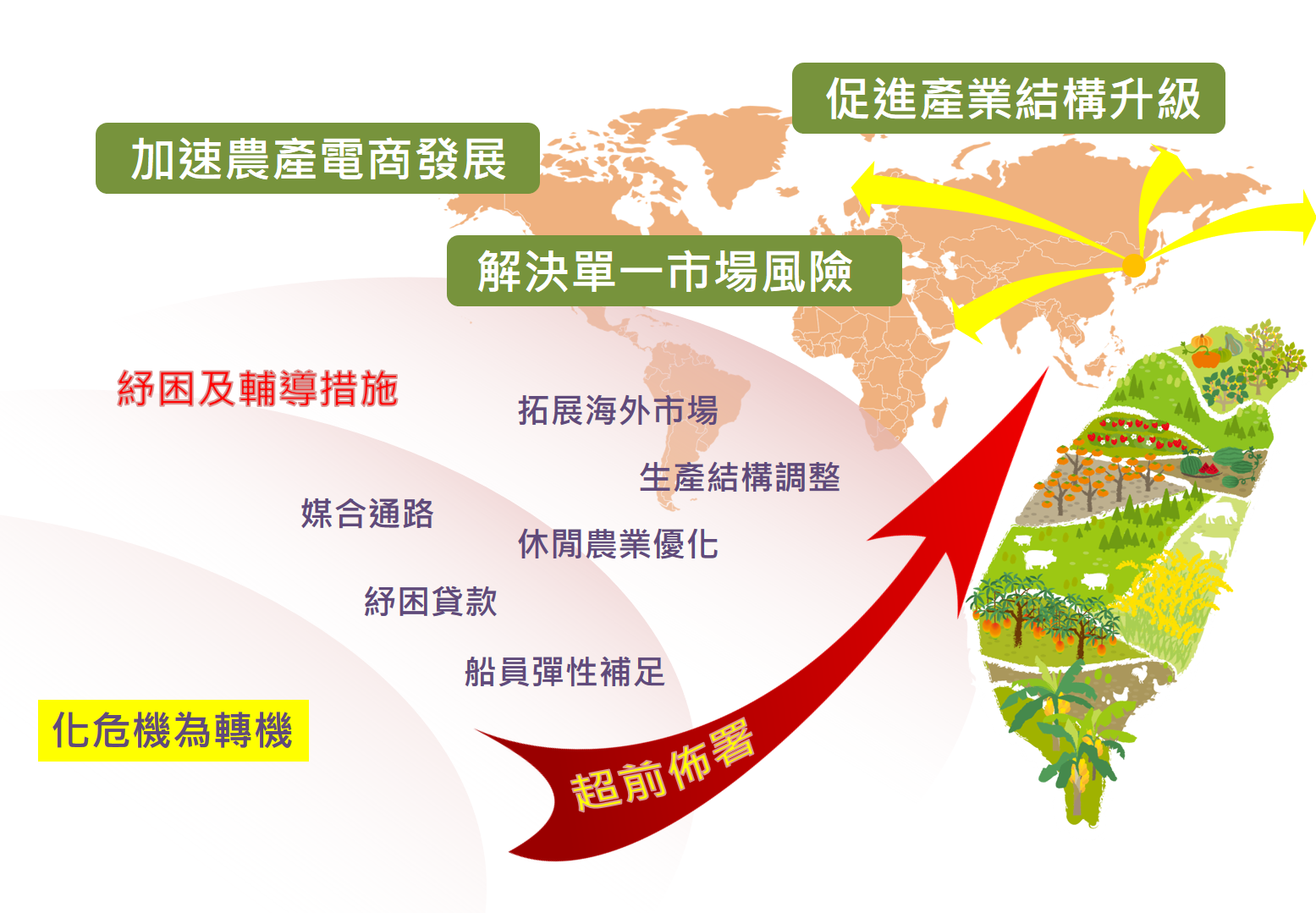 促進產業結構升級

加速農產電商發展

解決單一市場風險

紓困及輔導措施

拓展海外市場

生產結構調整

媒合通路

休閒農業優化

紓困貸款

船員彈性補足

化危機為轉機

超前佈署